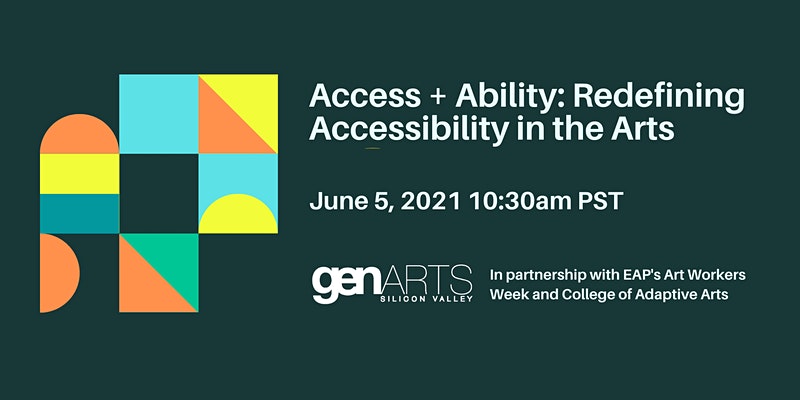 Access + Ability: Redefining Accessibility in the Arts

June 5, 2021 10:30am PST

genARTS
SILICON VALLEY

In partnership with EAP's Art Workers Week and College of Adaptive Arts